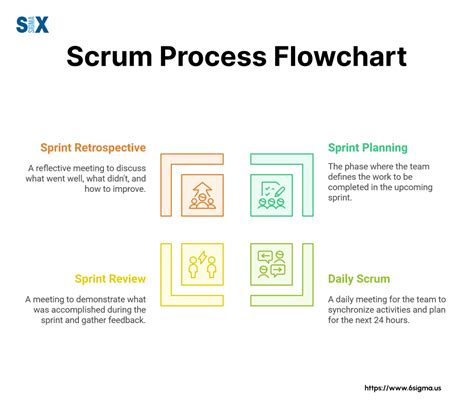 SIX SIGMA

Scrum Process Flowchart

Sprint Retrospective

A reflective meeting to discuss what went well, what didn't, and how to improve.

Sprint Planning

The phase where the team defines the work to be completed in the upcoming sprint.

Sprint Review

A meeting to demonstrate what was accomplished during the sprint and gather feedback.

Daily Scrum

A daily meeting for the team to synchronize activities and plan for the next 24 hours.

https://www.6sigma.us